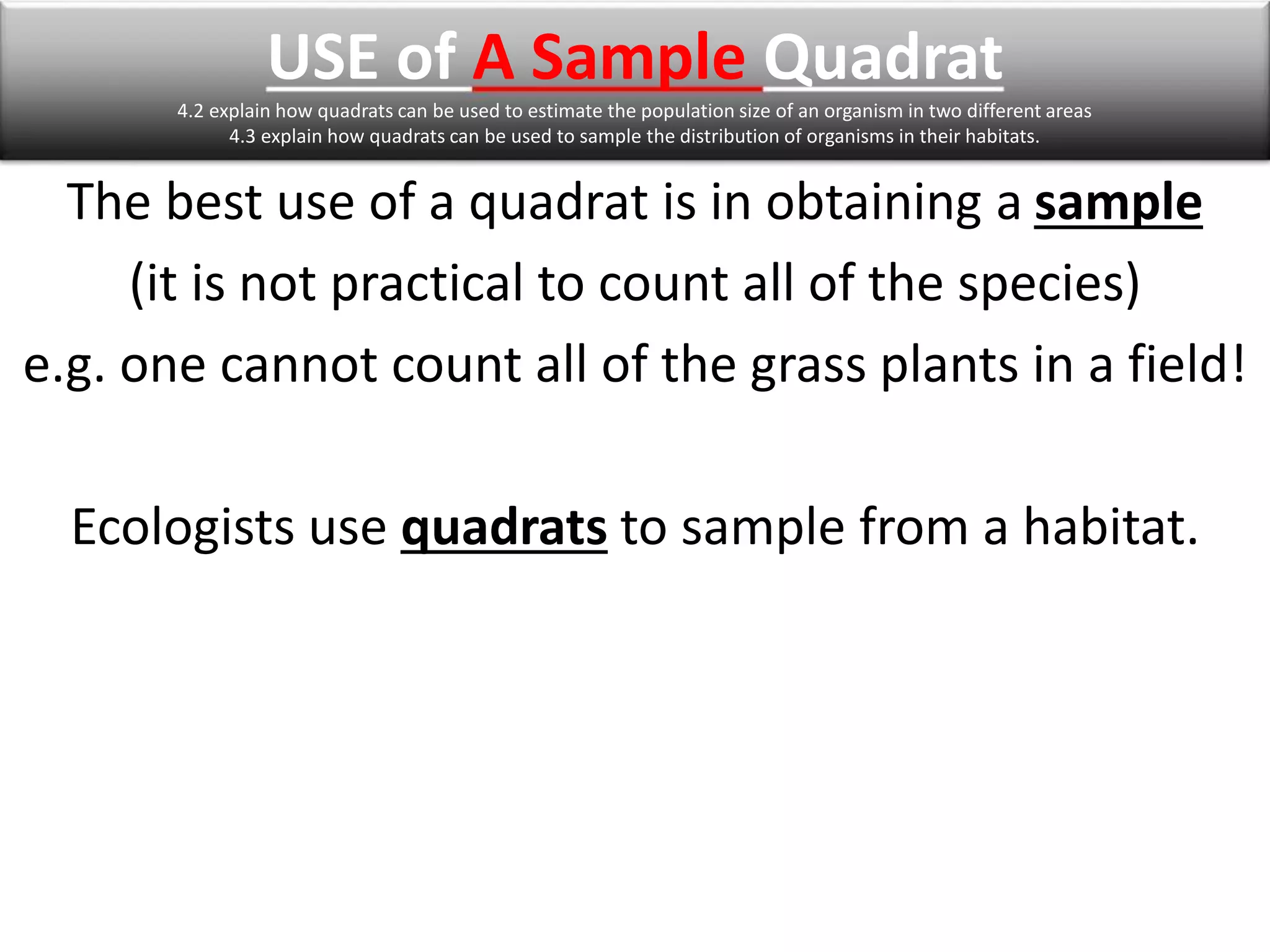 USE of A Sample Quadrat

4.2 explain how quadrats can be used to estimate the population size of an organism in two different areas
4.3 explain how quadrats can be used to sample the distribution of organisms in their habitats.

The best use of a quadrat is in obtaining a sample (it is not practical to count all of the species) e.g. one cannot count all of the grass plants in a field!

Ecologists use quadrats to sample from a habitat.